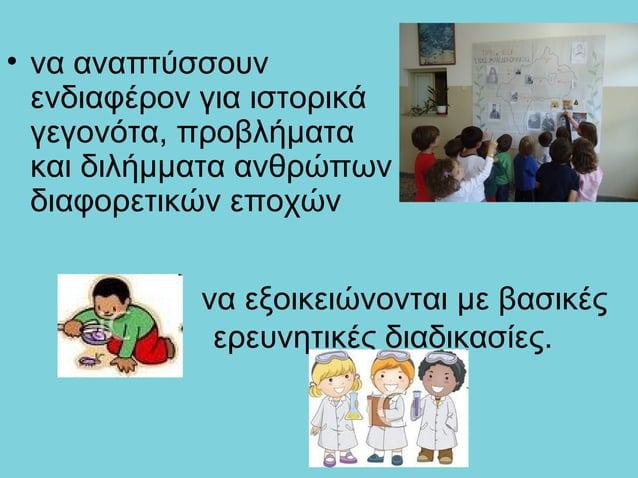 • να αναπτύσσουν ενδιαφέρον για ιστορικά γεγονότα, προβλήματα και διλήμματα ανθρώπων διαφορετικών εποχών

να εξοικειώνονται με βασικές ερευνητικές διαδικασίες.